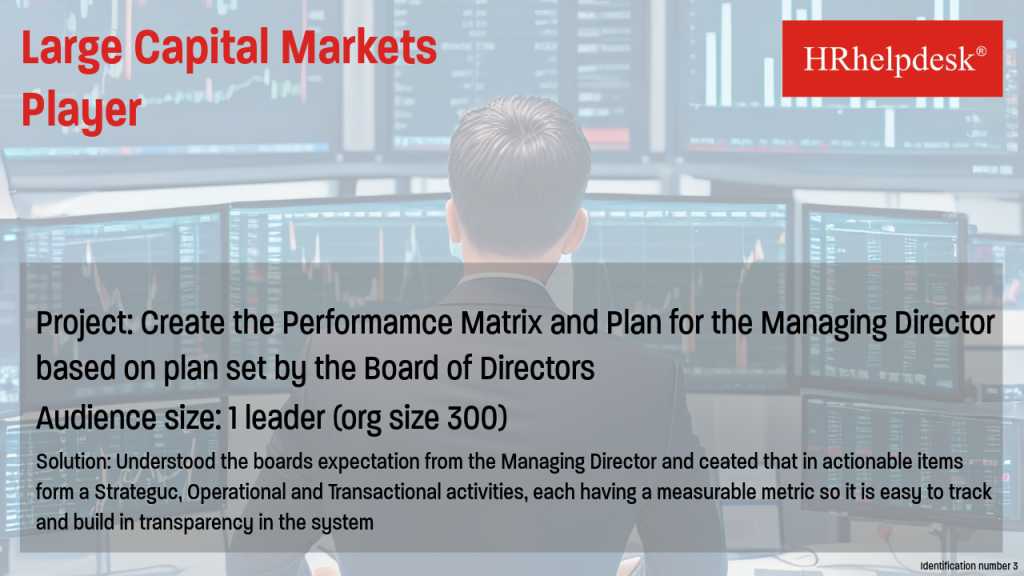 Large Capital Markets Player

HRhelpdesk®

Project: Create the Performamce Matrix and Plan for the Managing Director based on plan set by the Board of Directors

Audience size: 1 leader (org size 300)

Solution: Understood the boards expectation from the Managing Director and ceated that in actionable items form a Strateguc, Operational and Transactional activities, each having a measurable metric so it is easy to track and build in transparency in the system

Identification number 3